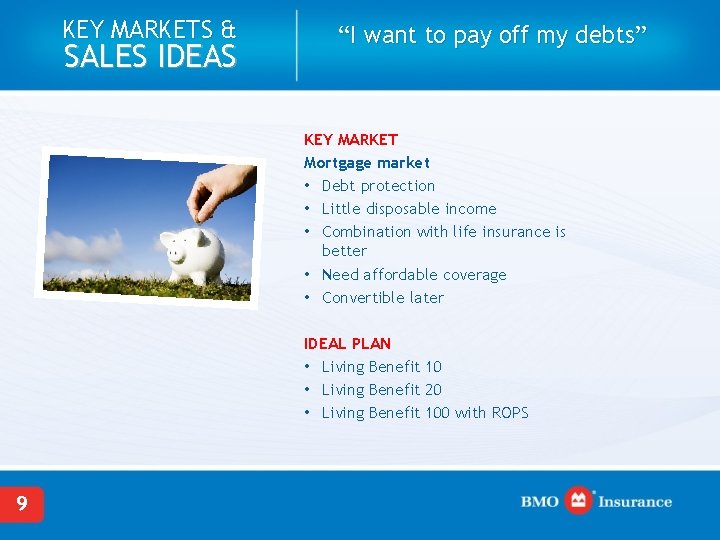 KEY MARKETS &
SALES IDEAS

“I want to pay off my debts”

KEY MARKET
Mortgage market
• Debt protection
• Little disposable income
• Combination with life insurance is better
• Need affordable coverage
• Convertible later

IDEAL PLAN
• Living Benefit 10
• Living Benefit 20
• Living Benefit 100 with ROPS

9

BMO Insurance